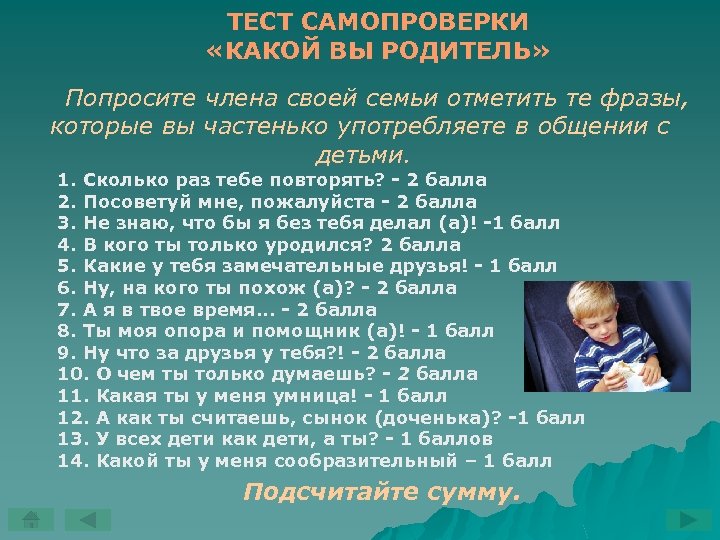 ТЕСТ САМОПРОВЕРКИ
«КАКОЙ ВЫ РОДИТЕЛЬ»

Попросите члена своей семьи отметить те фразы, которые вы частенько употребляете в общении с детьми.

1. Сколько раз тебе повторять? - 2 балла
2. Посоветуй мне, пожалуйста - 2 балла
3. Не знаю, что бы я без тебя делал (а)! -1 балл
4. В кого ты только уродился? 2 балла
5. Какие у тебя замечательные друзья! - 1 балл
6. Ну, на кого ты похож (а)? - 2 балла
7. А я в твое время... - 2 балла
8. Ты моя опора и помощник (а)! - 1 балл
9. Ну что за друзья у тебя?! - 2 балла
10. О чем ты только думаешь? - 2 балла
11. Какая ты у меня умница! - 1 балл
12. А как ты считаешь, сынок (доченька)? -1 балл
13. У всех дети как дети, а ты? - 1 баллов
14. Какой ты у меня сообразительный – 1 балл

Подсчитайте сумму.